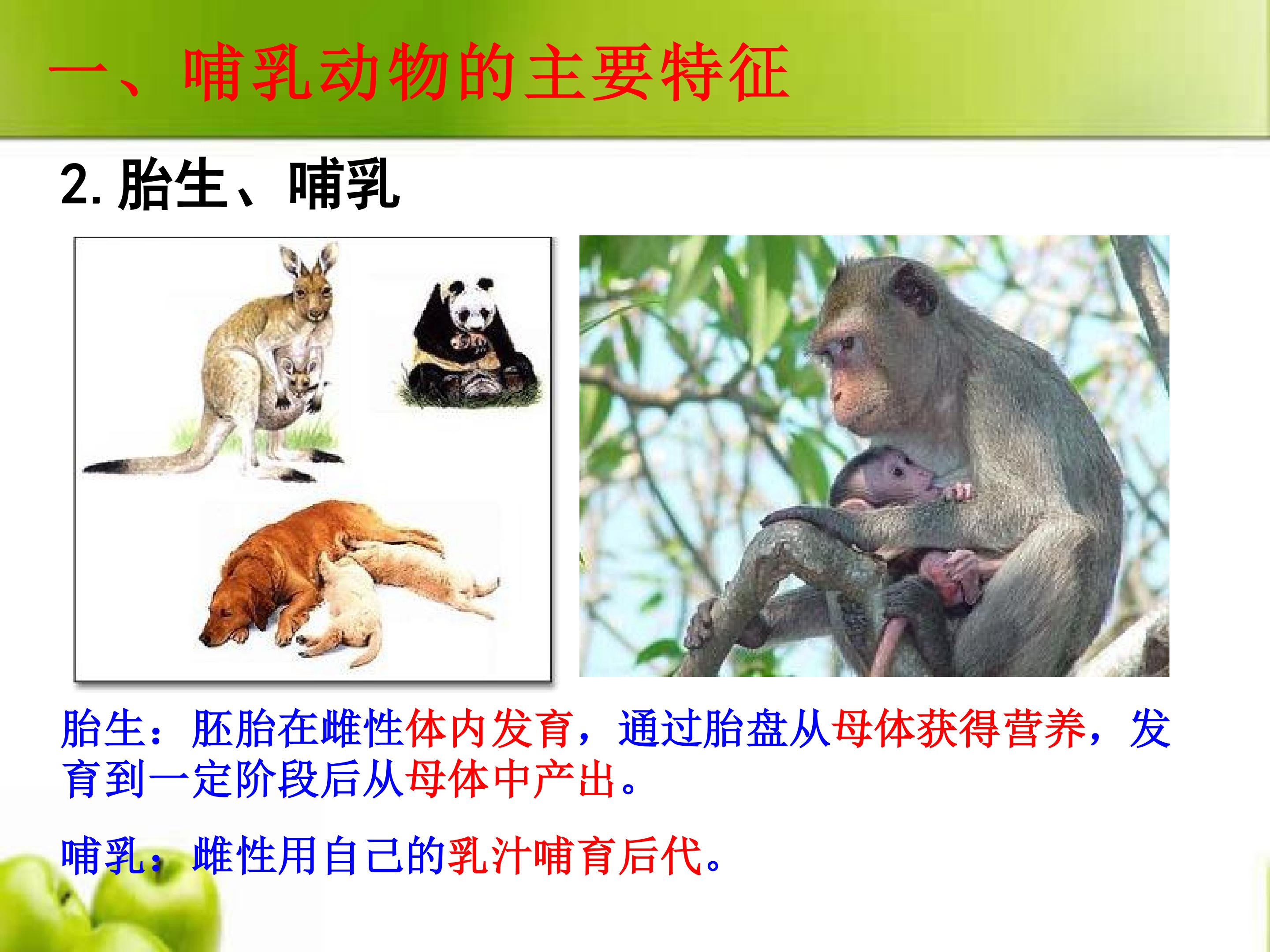 一、哺乳动物的主要特征

2. 胎生、哺乳

胎生：胚胎在雌性体内发育，通过胎盘从母体获得营养，发育到一定阶段后从母体中产出。

哺乳：雌性用自己的乳汁哺育后代。